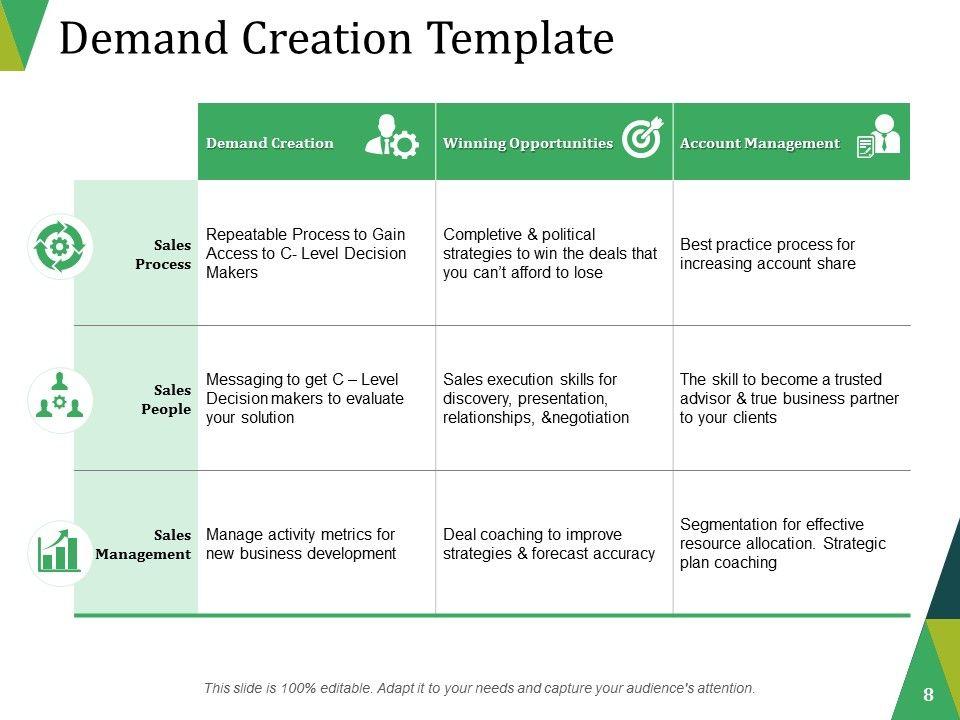 Demand Creation Template

| | Demand Creation | Winning Opportunities | Account Management |
|---|---|---|---|
| Sales Process | Repeatable Process to Gain Access to C- Level Decision Makers | Completive & political strategies to win the deals that you can't afford to lose | Best practice process for increasing account share |
| Sales People | Messaging to get C – Level Decision makers to evaluate your solution | Sales execution skills for discovery, presentation, relationships, &negotiation | The skill to become a trusted advisor & true business partner to your clients |
| Sales Management | Manage activity metrics for new business development | Deal coaching to improve strategies & forecast accuracy | Segmentation for effective resource allocation. Strategic plan coaching |

This slide is 100% editable. Adapt it to your needs and capture your audience's attention.

8